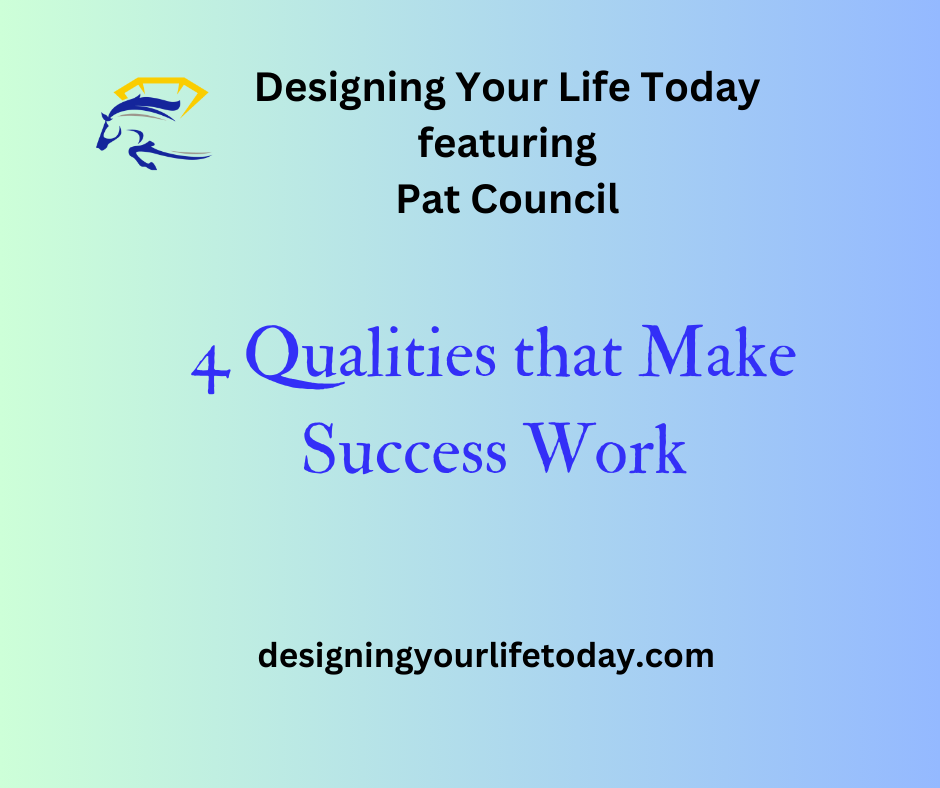 Designing Your Life Today
featuring
Pat Council

4 Qualities that Make Success Work

designingyourlifetoday.com